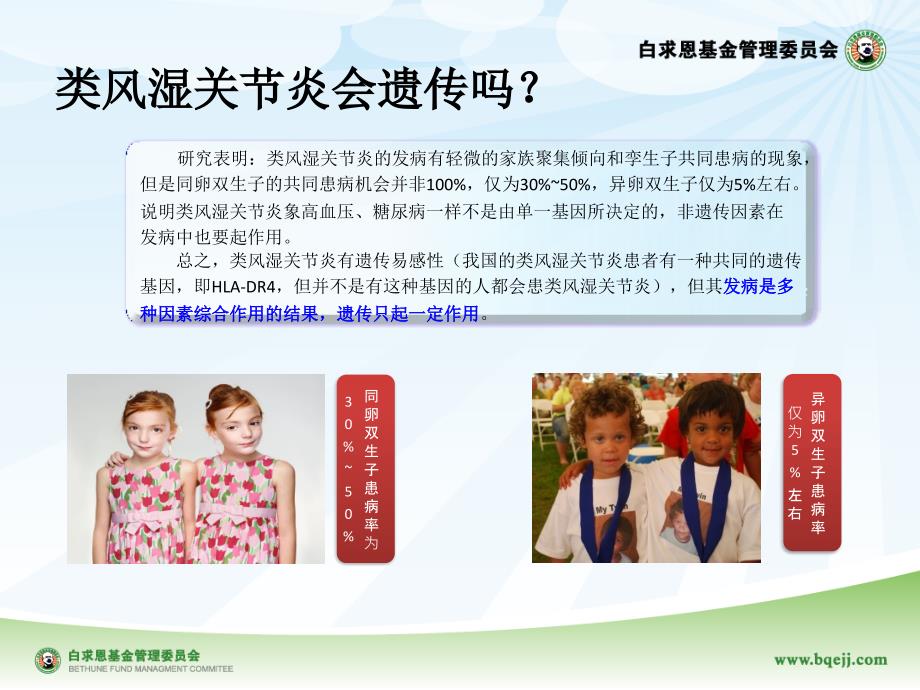 白求恩基金管理委员会

类风湿关节炎会遗传吗？

研究表明：类风湿关节炎的发病有轻微的家族聚集倾向和孪生子共同患病的现象，但是同卵双生子的共同患病机会并非100%，仅为30%~50%，异卵双生子仅为5%左右。说明类风湿关节炎象高血压、糖尿病一样不是由单一基因所决定的，非遗传因素在发病中也要起作用。

总之，类风湿关节炎有遗传易感性（我国的类风湿关节炎患者有一种共同的遗传基因，即HLA-DR4，但并不是有这种基因的人都会患类风湿关节炎），但其发病是多种因素综合作用的结果，遗传只起一定作用。

同卵双生子患病率为30%~50%

My Twin

异卵双生子患病率仅为5%左右

白求恩基金管理委员会
BETHUNE FUND MANAGMENT COMMITEE

www.bqejj.com